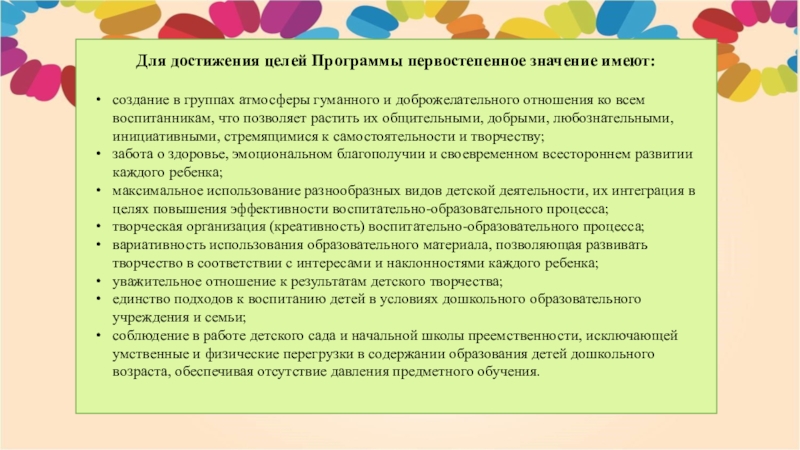 Для достижения целей Программы первостепенное значение имеют:

• создание в группах атмосферы гуманного и доброжелательного отношения ко всем воспитанникам, что позволяет растить их общительными, добрыми, любознательными, инициативными, стремящимися к самостоятельности и творчеству;
• забота о здоровье, эмоциональном благополучии и своевременном всестороннем развитии каждого ребенка;
• максимальное использование разнообразных видов детской деятельности, их интеграция в целях повышения эффективности воспитательно-образовательного процесса;
• творческая организация (креативность) воспитательно-образовательного процесса;
• вариативность использования образовательного материала, позволяющая развивать творчество в соответствии с интересами и наклонностями каждого ребенка;
• уважительное отношение к результатам детского творчества;
• единство подходов к воспитанию детей в условиях дошкольного образовательного учреждения и семьи;
• соблюдение в работе детского сада и начальной школы преемственности, исключающей умственные и физические перегрузки в содержании образования детей дошкольного возраста, обеспечивая отсутствие давления предметного обучения.